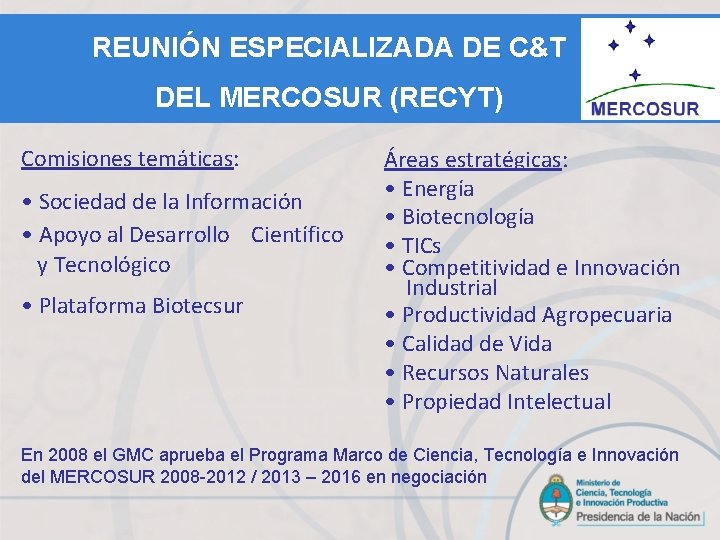 REUNIÓN ESPECIALIZADA DE C&T DEL MERCOSUR (RECYT)

MERCOSUR

Comisiones temáticas:

• Sociedad de la Información
• Apoyo al Desarrollo Científico y Tecnológico
• Plataforma Biotecsur

Áreas estratégicas:
• Energía
• Biotecnología
• TICs
• Competitividad e Innovación Industrial
• Productividad Agropecuaria
• Calidad de Vida
• Recursos Naturales
• Propiedad Intelectual

En 2008 el GMC aprueba el Programa Marco de Ciencia, Tecnología e Innovación del MERCOSUR 2008-2012 / 2013 – 2016 en negociación

Ministerio de Ciencia, Tecnología e Innovación Productiva
Presidencia de la Nación